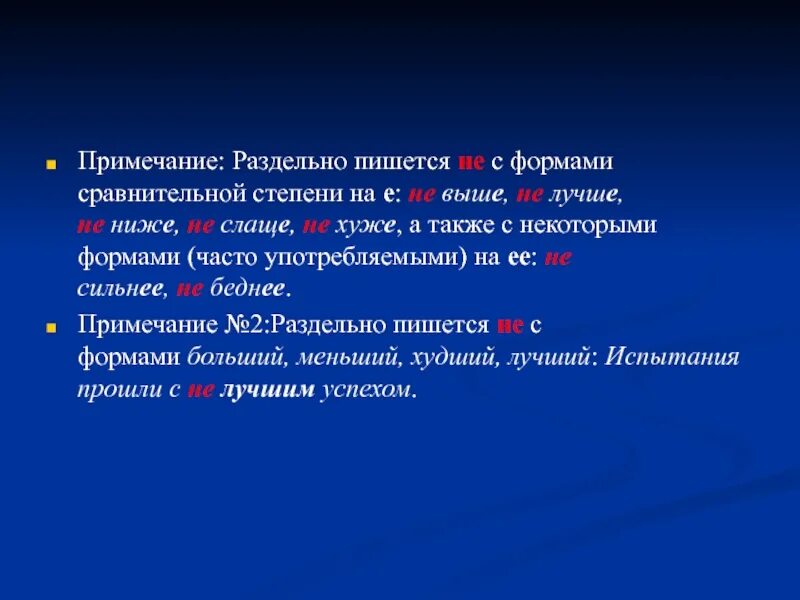 Примечание: Раздельно пишется не с формами сравнительной степени на е: не выше, не лучше, не ниже, не слаще, не хуже, а также с некоторыми формами (часто употребляемыми) на ее: не сильнее, не беднее.

Примечание №2:Раздельно пишется не с формами больший, меньший, худший, лучший: Испытания прошли с не лучшим успехом.